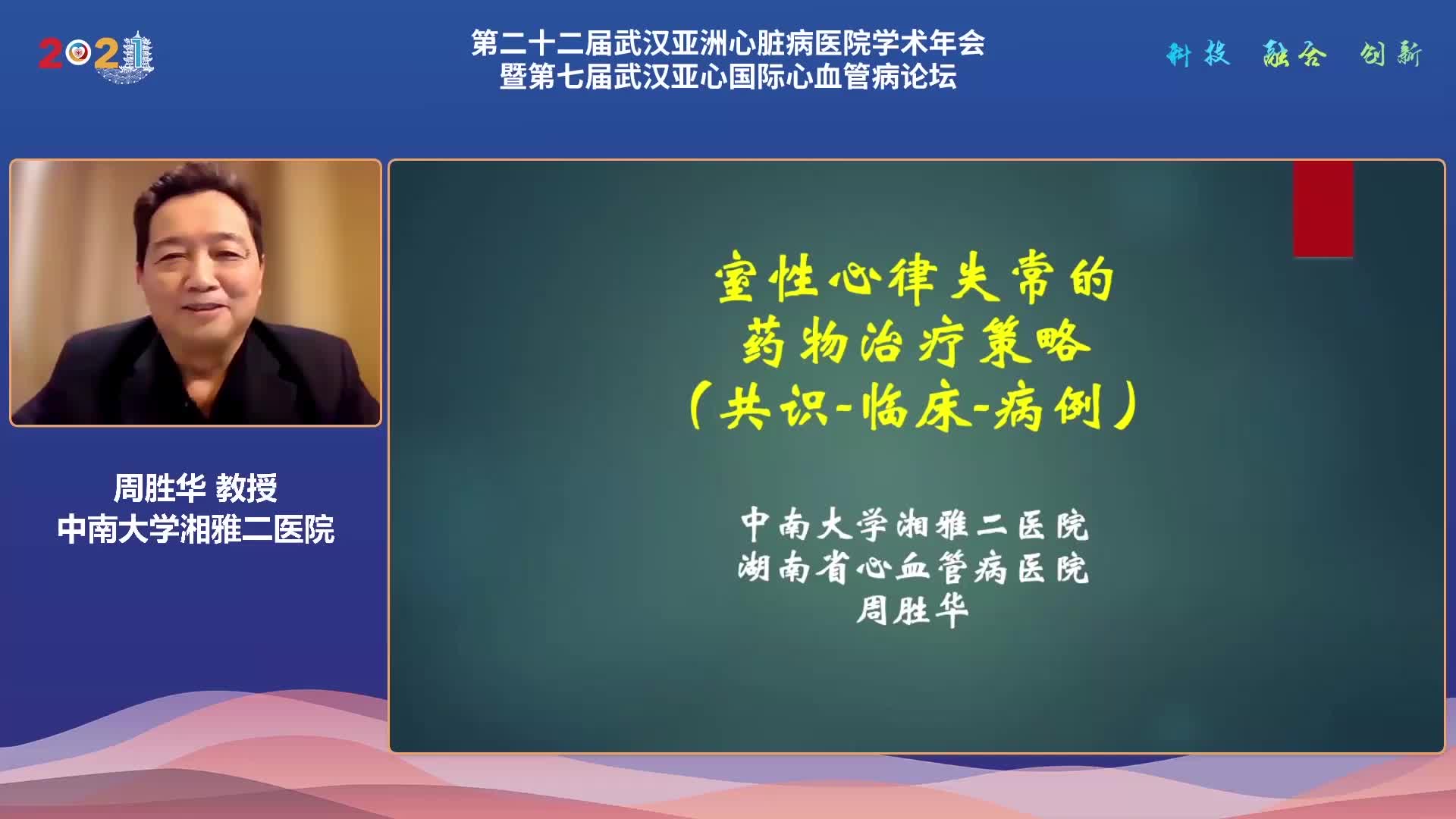 2021

第二十二届武汉亚洲心脏病医院学术年会
暨第七届武汉亚心国际心血管病论坛

科技 融合 创新

周胜华 教授
中南大学湘雅二医院

室性心律失常的
药物治疗策略
（共识-临床-病例）

中南大学湘雅二医院
湖南省心血管病医院
周胜华